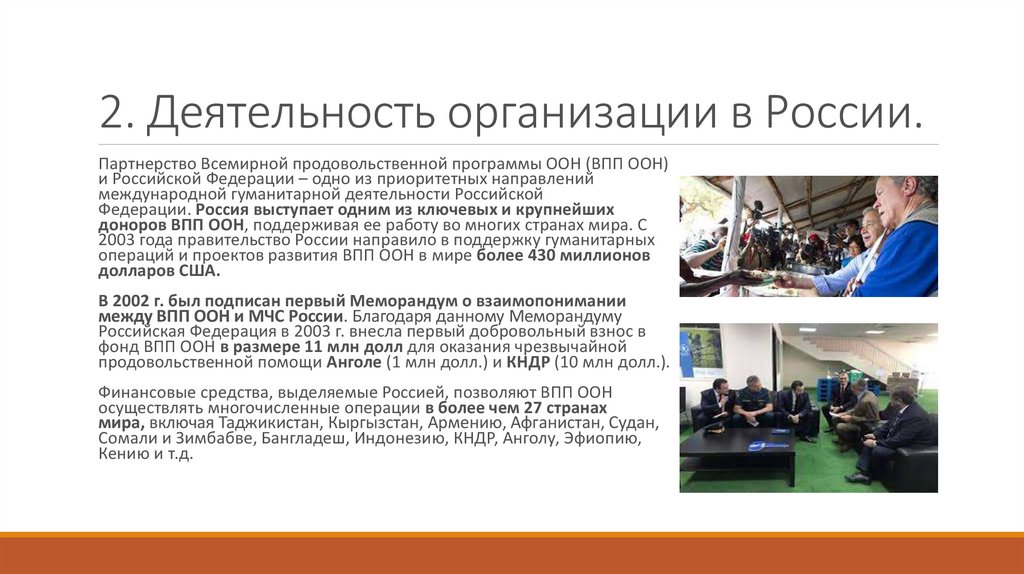 2. Деятельность организации в России.

Партнерство Всемирной продовольственной программы ООН (ВПП ООН) и Российской Федерации – одно из приоритетных направлений международной гуманитарной деятельности Российской Федерации. Россия выступает одним из ключевых и крупнейших доноров ВПП ООН, поддерживая ее работу во многих странах мира. С 2003 года правительство России направило в поддержку гуманитарных операций и проектов развития ВПП ООН в мире более 430 миллионов долларов США.

В 2002 г. был подписан первый Меморандум о взаимопонимании между ВПП ООН и МЧС России. Благодаря данному Меморандуму Российская Федерация в 2003 г. внесла первый добровольный взнос в фонд ВПП ООН в размере 11 млн долл для оказания чрезвычайной продовольственной помощи Анголе (1 млн долл.) и КНДР (10 млн долл.).

Финансовые средства, выделяемые Россией, позволяют ВПП ООН осуществлять многочисленные операции в более чем 27 странах мира, включая Таджикистан, Кыргызстан, Армению, Афганистан, Судан, Сомали и Зимбабве, Бангладеш, Индонезию, КНДР, Анголу, Эфиопию, Кению и т.д.